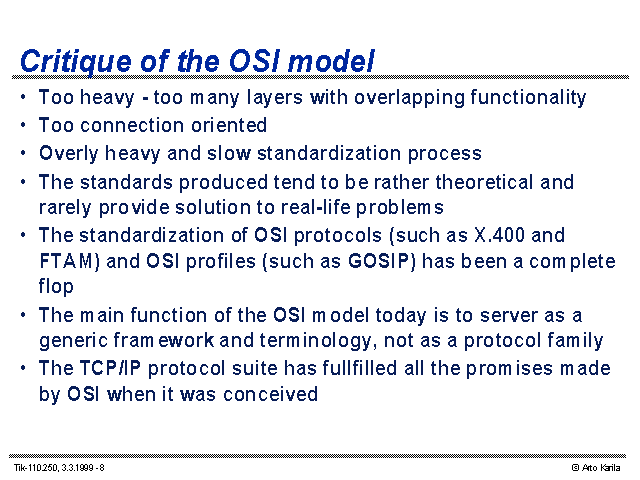 Critique of the OSI model

• Too heavy - too many layers with overlapping functionality
• Too connection oriented
• Overly heavy and slow standardization process
• The standards produced tend to be rather theoretical and rarely provide solution to real-life problems
• The standardization of OSI protocols (such as X.400 and FTAM) and OSI profiles (such as GOSIP) has been a complete flop
• The main function of the OSI model today is to server as a generic framework and terminology, not as a protocol family
• The TCP/IP protocol suite has fullfilled all the promises made by OSI when it was conceived

Tik-110.250, 3.3.1999 - 8

© Arto Karila